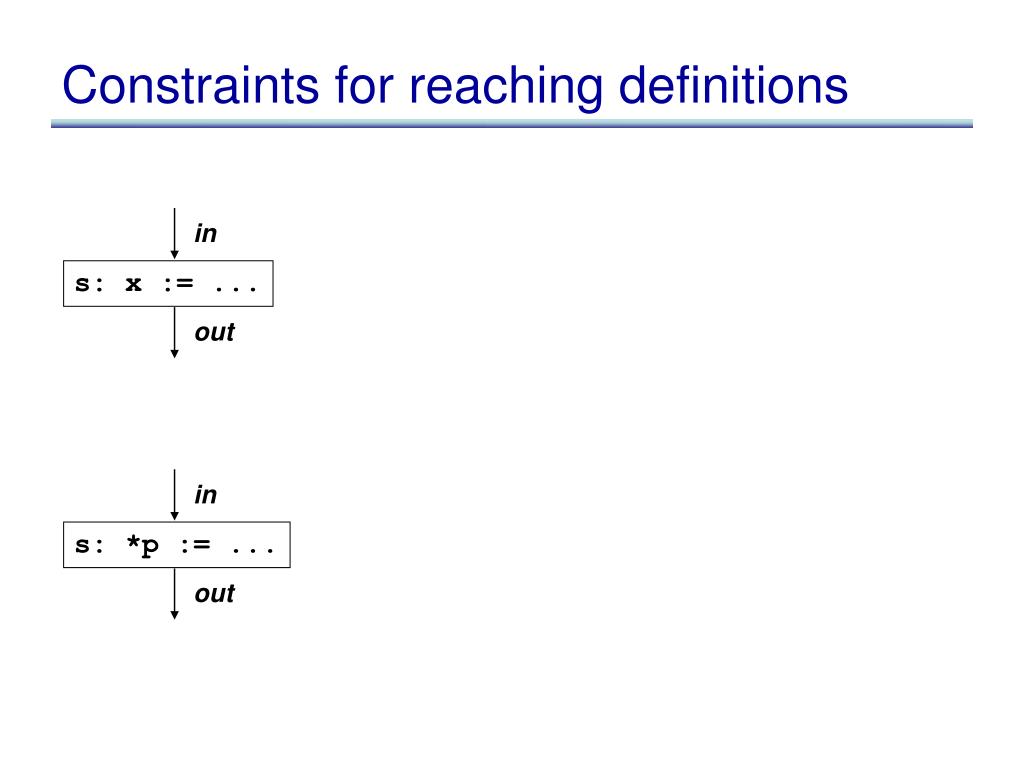 Constraints for reaching definitions

in

s: x := ...

out

in

s: *p := ...

out